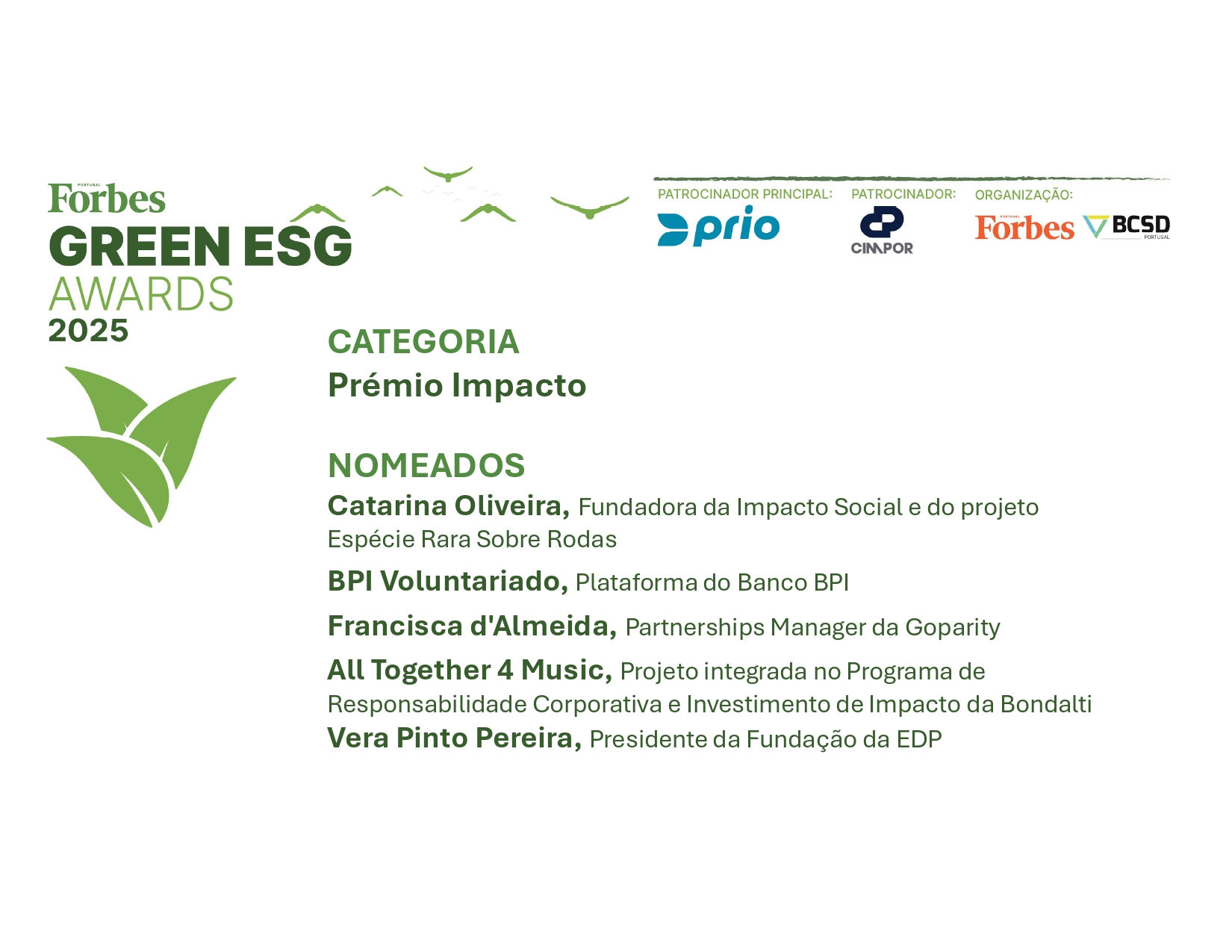 PORTUGAL
Forbes
GREEN ESG
AWARDS
2025

PATROCINADOR PRINCIPAL: prio

PATROCINADOR: CIMPOR

ORGANIZAÇÃO: PORTUGAL Forbes BCSD PORTUGAL

CATEGORIA
Prémio Impacto

NOMEADOS
Catarina Oliveira, Fundadora da Impacto Social e do projeto Espécie Rara Sobre Rodas

BPI Voluntariado, Plataforma do Banco BPI

Francisca d'Almeida, Partnerships Manager da Goparity

All Together 4 Music, Projeto integrada no Programa de Responsabilidade Corporativa e Investimento de Impacto da Bondalti

Vera Pinto Pereira, Presidente da Fundação da EDP